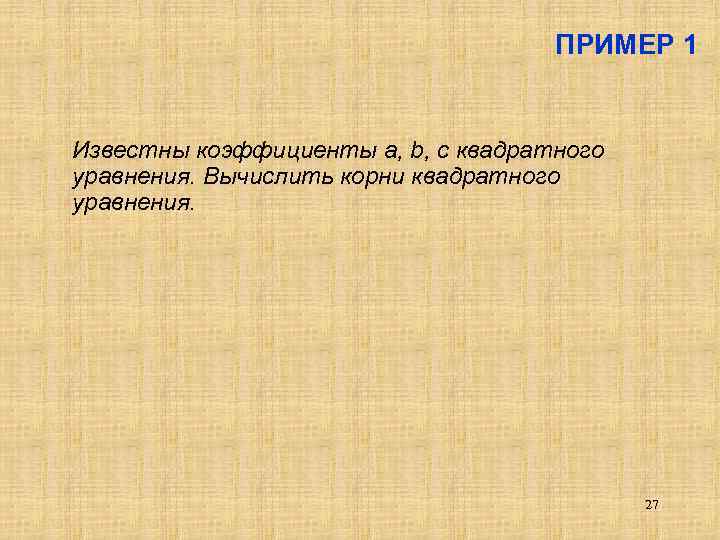 ПРИМЕР 1

Известны коэффициенты a, b, c квадратного уравнения. Вычислить корни квадратного уравнения.

27